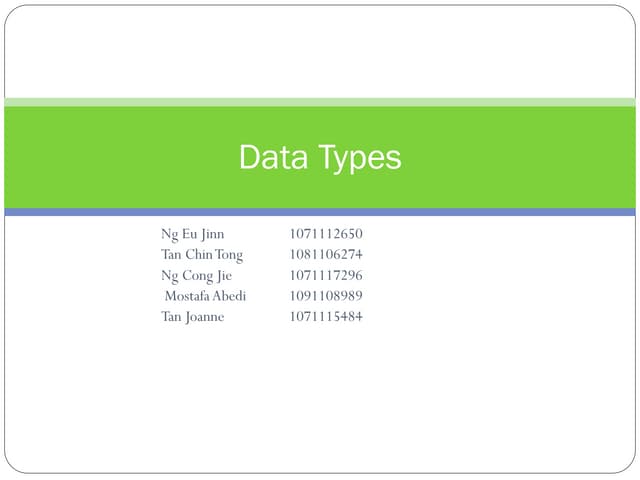 Data Types

Ng Eu Jinn 1071112650
Tan Chin Tong 1081106274
Ng Cong Jie 1071117296
Mostafa Abedi 1091108989
Tan Joanne 1071115484